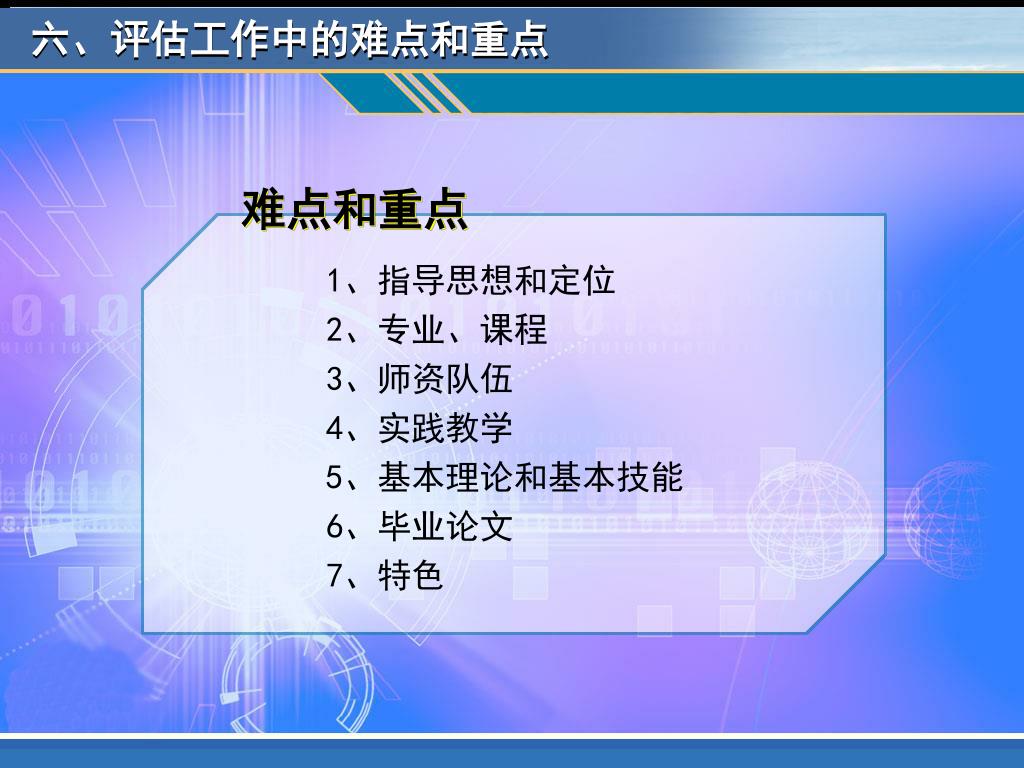 六、评估工作中的难点和重点

难点和重点

1、指导思想和定位
2、专业、课程
3、师资队伍
4、实践教学
5、基本理论和基本技能
6、毕业论文
7、特色